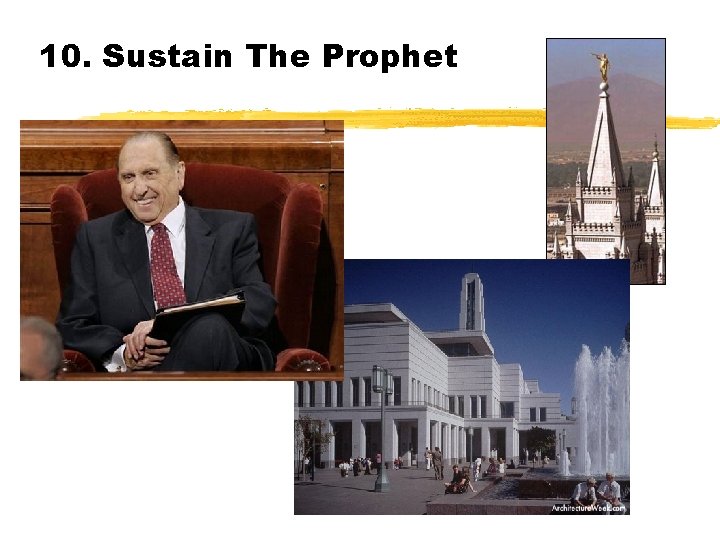 10. Sustain The Prophet

ArchitectureWeek.com